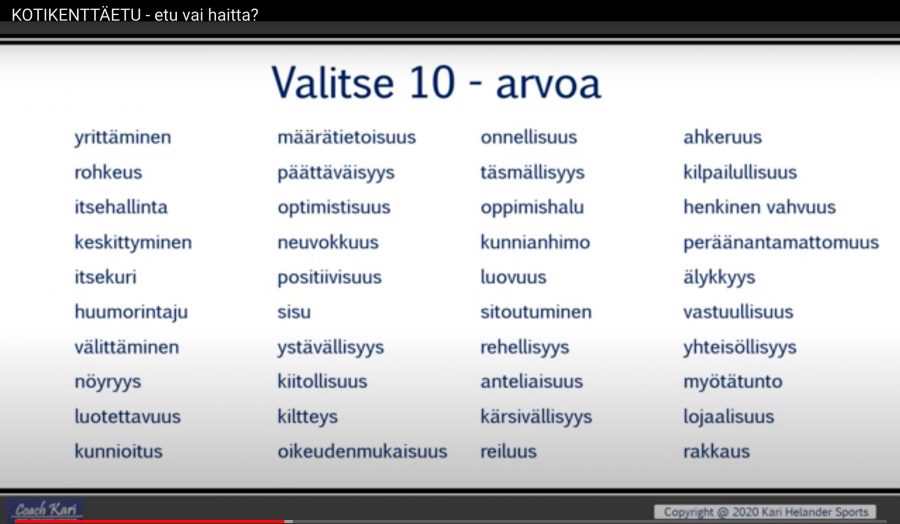 KOTIKENTTÄETU - etu vai haitta?

Valitse 10 - arvoa

yrittäminen
rohkeus
itsehallinta
keskittyminen
itsekuri
huumorintaju
välittäminen
nöyryys
luotettavuus
kunnioitus

määrätietoisuus
päättäväisyys
optimistisuus
neuvokkuus
positiivisuus
sisu
ystävällisyys
kiitollisuus
kiltteys
oikeudenmukaisuus

onnellisuus
täsmällisyys
oppimishalu
kunnianhimo
luovuus
sitoutuminen
rehellisyys
anteliaisuus
kärsivällisyys
reiluus

ahkeruus
kilpailullisuus
henkinen vahvuus
peräänantamattomuus
älykkyys
vastuullisuus
yhteisöllisyys
myötätunto
lojaalisuus
rakkaus

Coach Kari

Copyright @ 2020 Kari Helander Sports